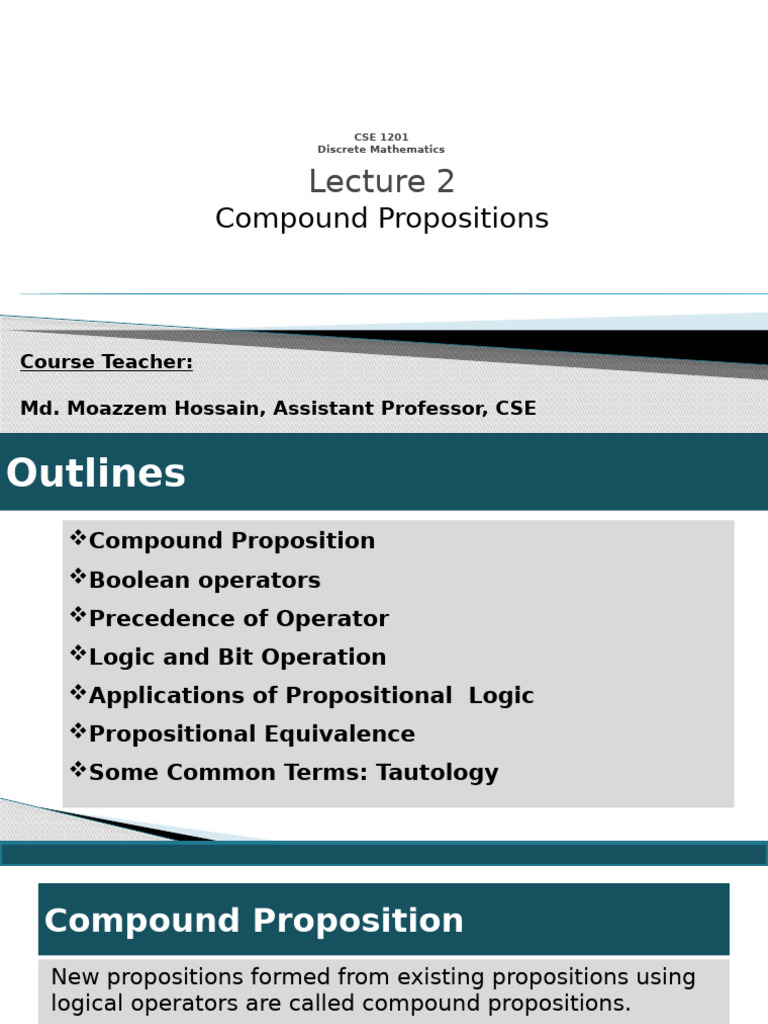 CSE 1201
Discrete Mathematics

Lecture 2

Compound Propositions

Course Teacher:

Md. Moazzem Hossain, Assistant Professor, CSE

Outlines

❖Compound Proposition
❖Boolean operators
❖Precedence of Operator
❖Logic and Bit Operation
❖Applications of Propositional Logic
❖Propositional Equivalence
❖Some Common Terms: Tautology

Compound Proposition

New propositions formed from existing propositions using logical operators are called compound propositions.